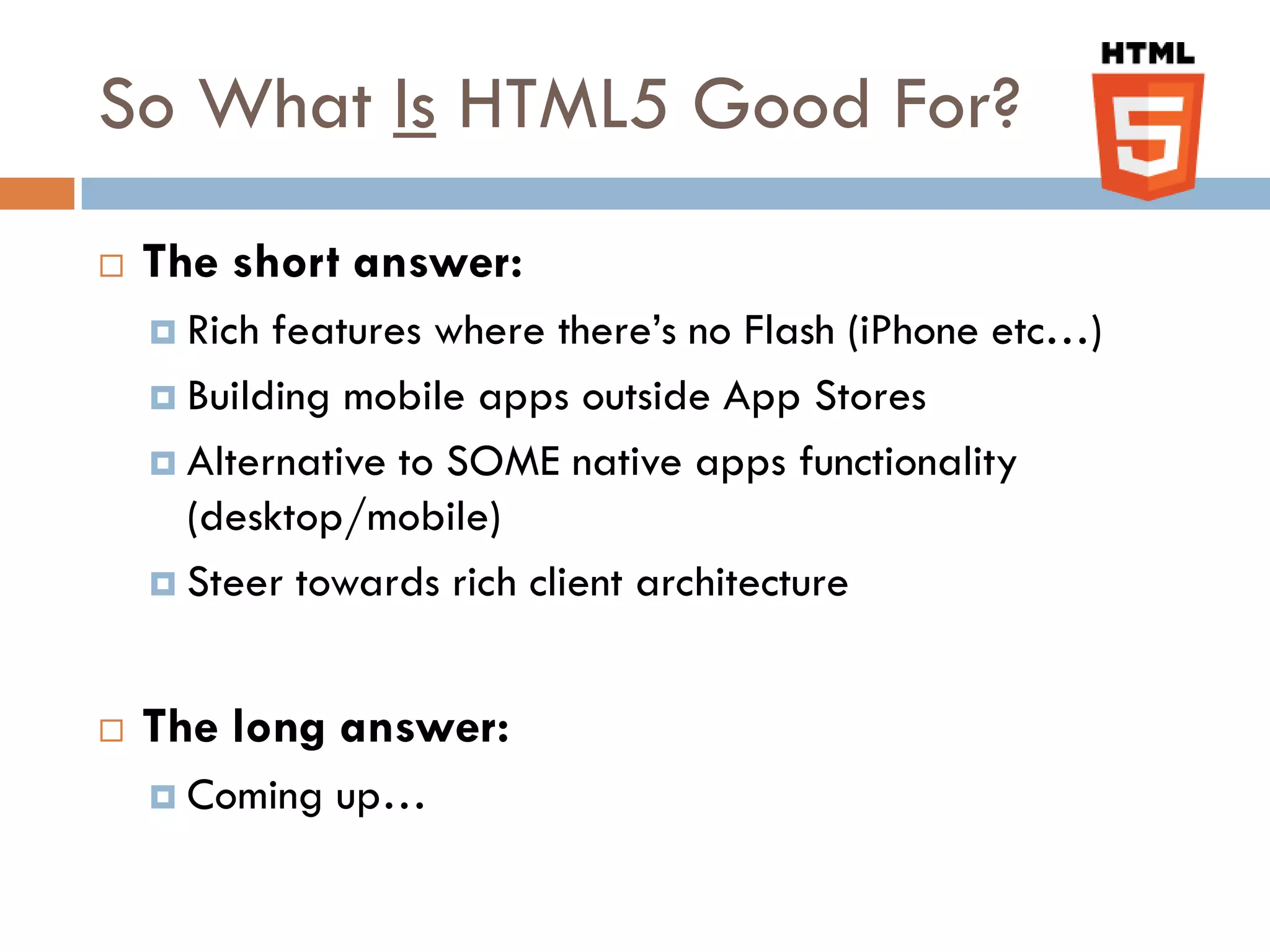 So What Is HTML5 Good For?

HTML
5

The short answer:

Rich features where there's no Flash (iPhone etc…)

Building mobile apps outside App Stores

Alternative to SOME native apps functionality (desktop/mobile)

Steer towards rich client architecture

The long answer:

Coming up…